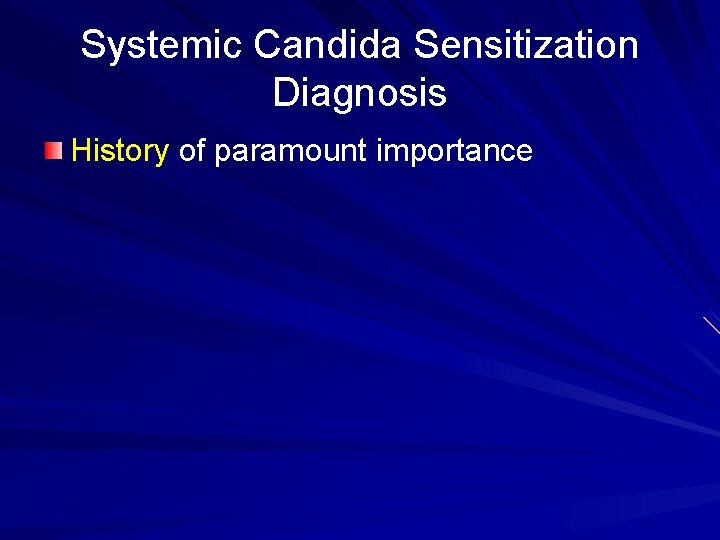 Systemic Candida Sensitization
Diagnosis

• History of paramount importance